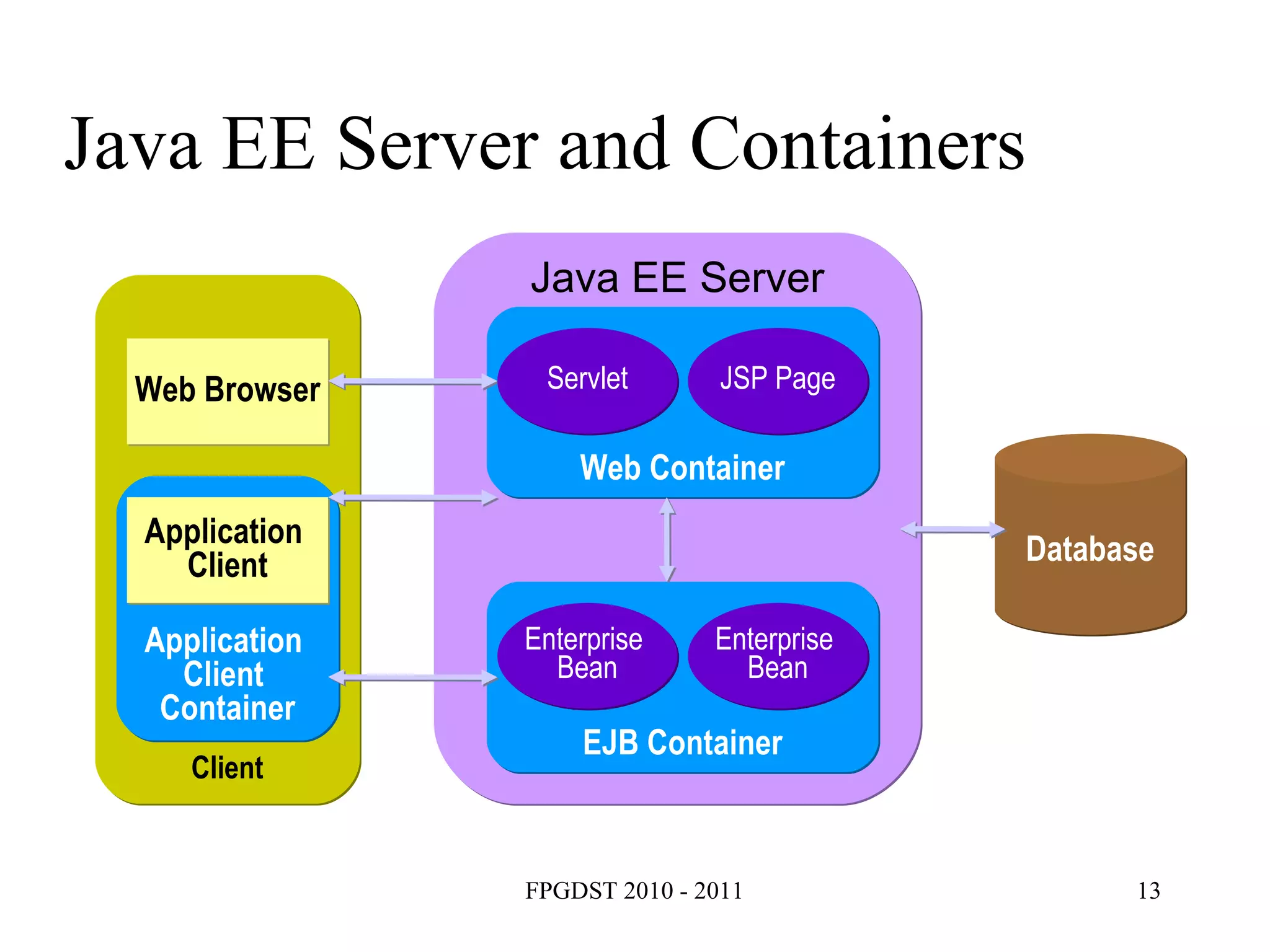 Java EE Server and Containers

Web Browser

Application Client

Application Client Container

Client

Java EE Server

Servlet

JSP Page

Web Container

Enterprise Bean

Enterprise Bean

EJB Container

Database

FPGDST 2010 - 2011

13